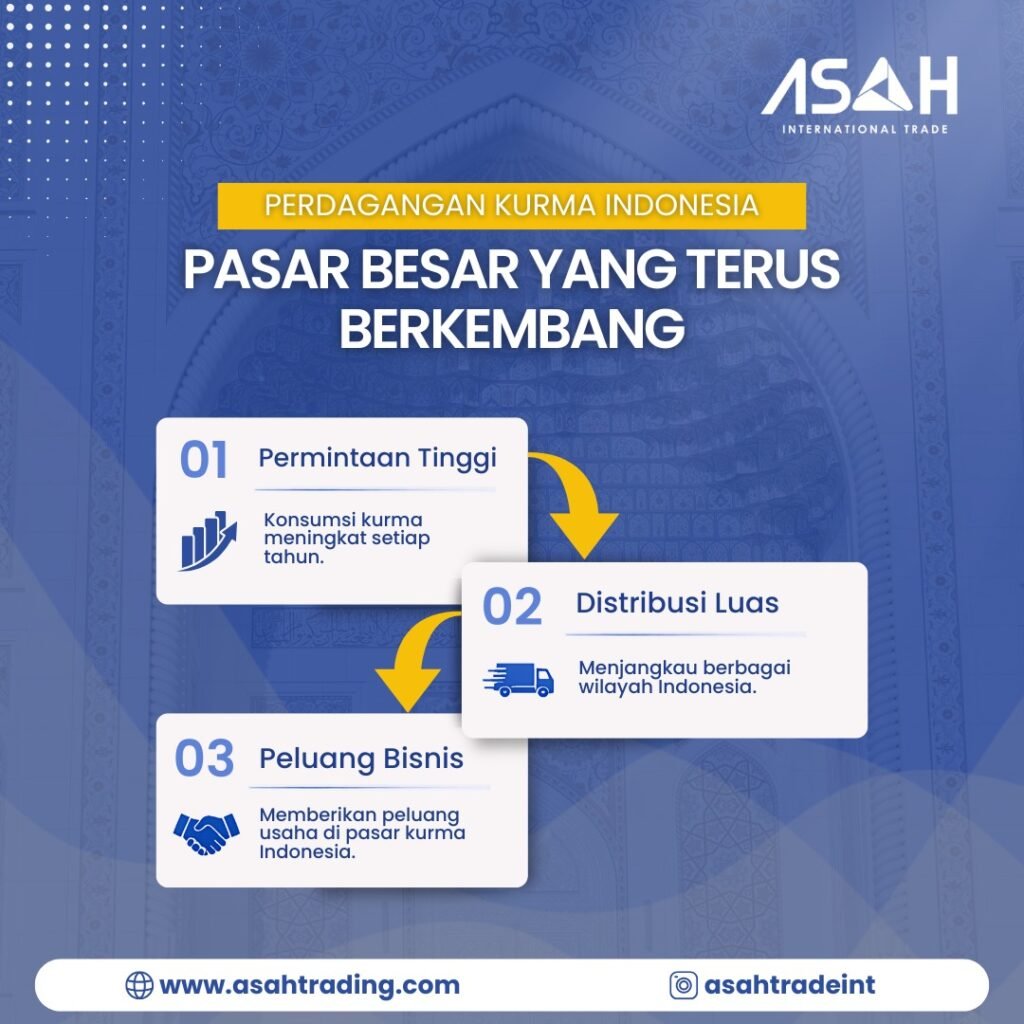 ASAH
INTERNATIONAL TRADE

PERDAGANGAN KURMA INDONESIA

PASAR BESAR YANG TERUS BERKEMBANG

01 Permintaan Tinggi

Konsumsi kurma meningkat setiap tahun.

02 Distribusi Luas

Menjangkau berbagai wilayah Indonesia.

03 Peluang Bisnis

Memberikan peluang usaha di pasar kurma Indonesia.

www.asahtrading.com

asahtradeint